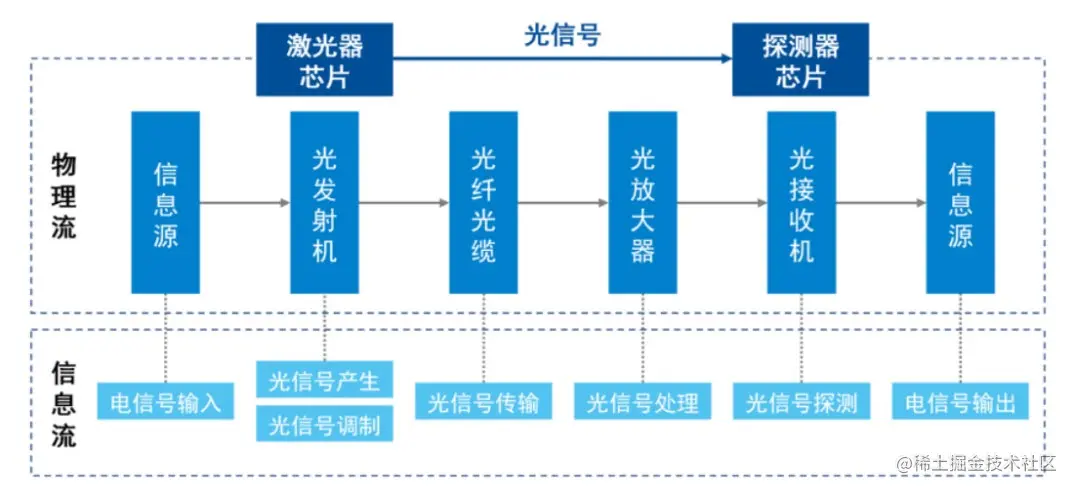 激光器芯片

光信号

探测器芯片

物理流

信息源

光发射机

光纤光缆

光放大器

光接收机

信息源

信息流

电信号输入

光信号产生

光信号调制

光信号传输

光信号处理

光信号探测

电信号输出

@稀土掘金技术社区